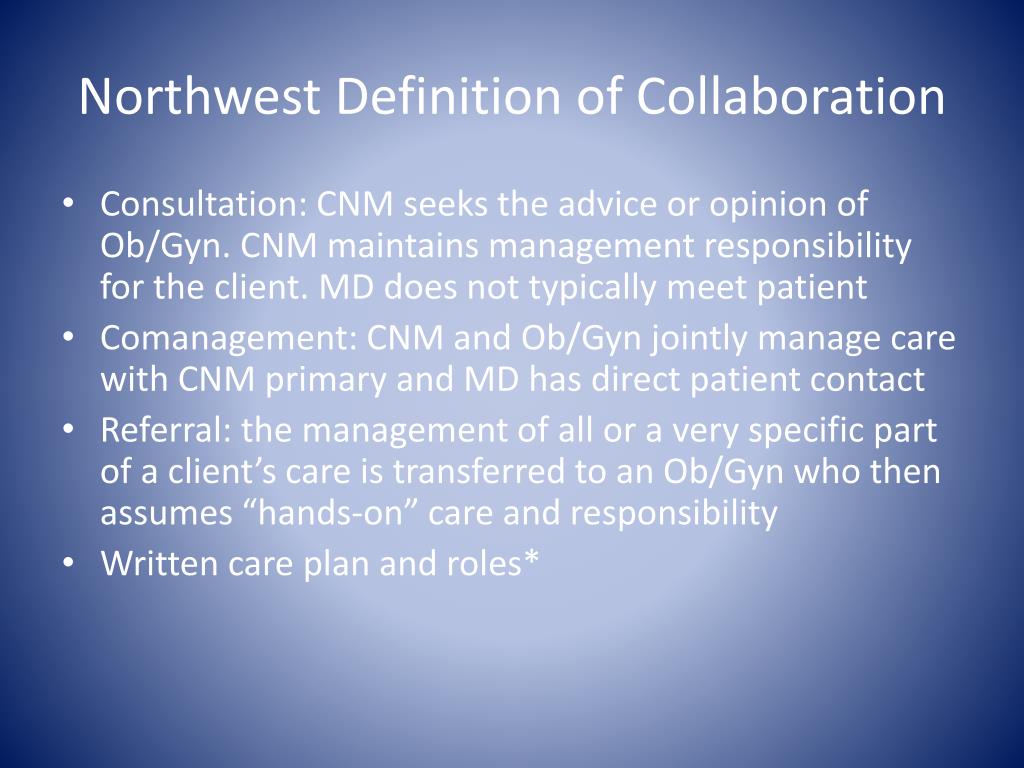 Northwest Definition of Collaboration

• Consultation: CNM seeks the advice or opinion of Ob/Gyn. CNM maintains management responsibility for the client. MD does not typically meet patient
• Comanagement: CNM and Ob/Gyn jointly manage care with CNM primary and MD has direct patient contact
• Referral: the management of all or a very specific part of a client's care is transferred to an Ob/Gyn who then assumes "hands-on" care and responsibility
• Written care plan and roles*